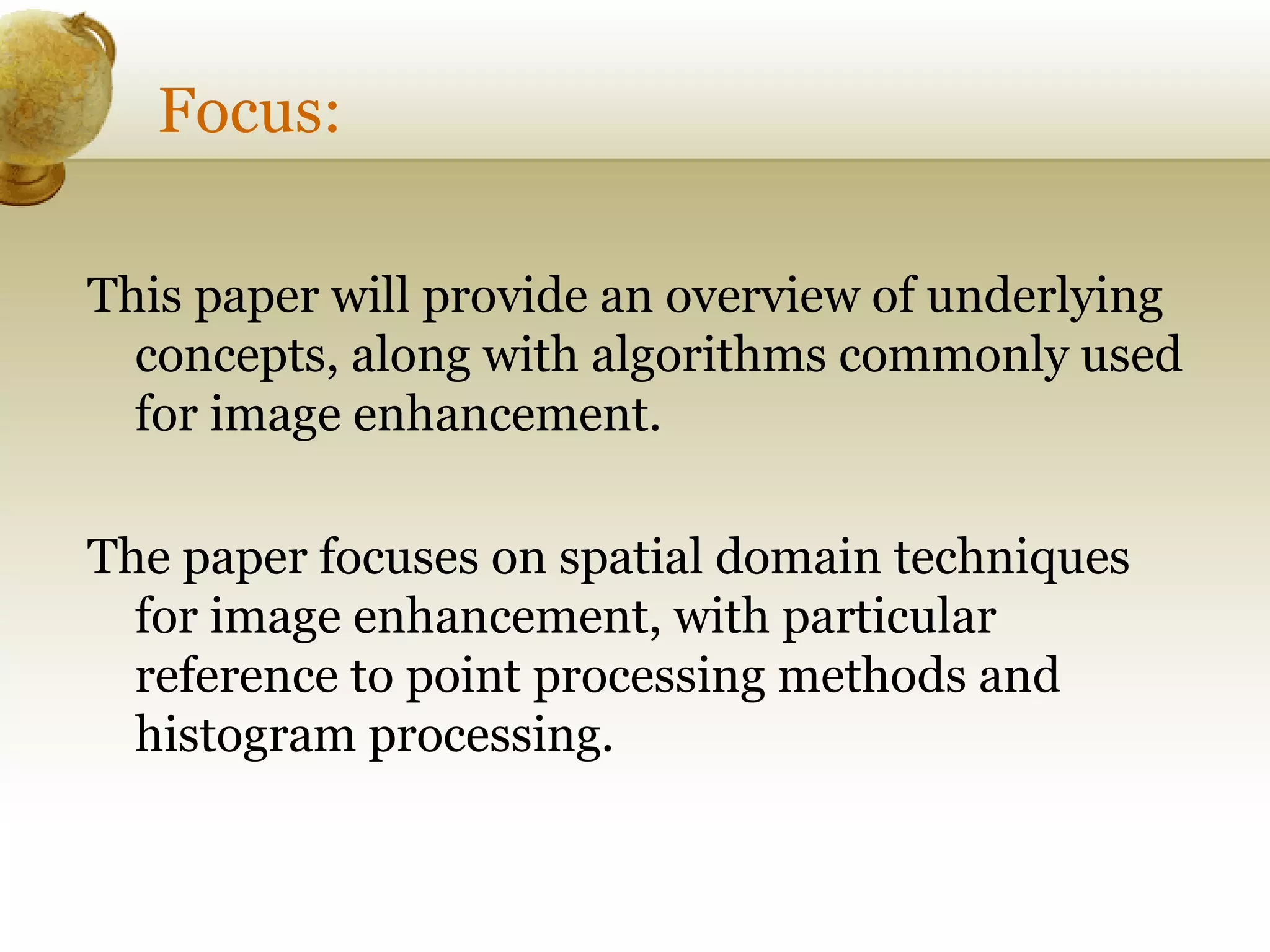 Focus:

This paper will provide an overview of underlying concepts, along with algorithms commonly used for image enhancement.

The paper focuses on spatial domain techniques for image enhancement, with particular reference to point processing methods and histogram processing.